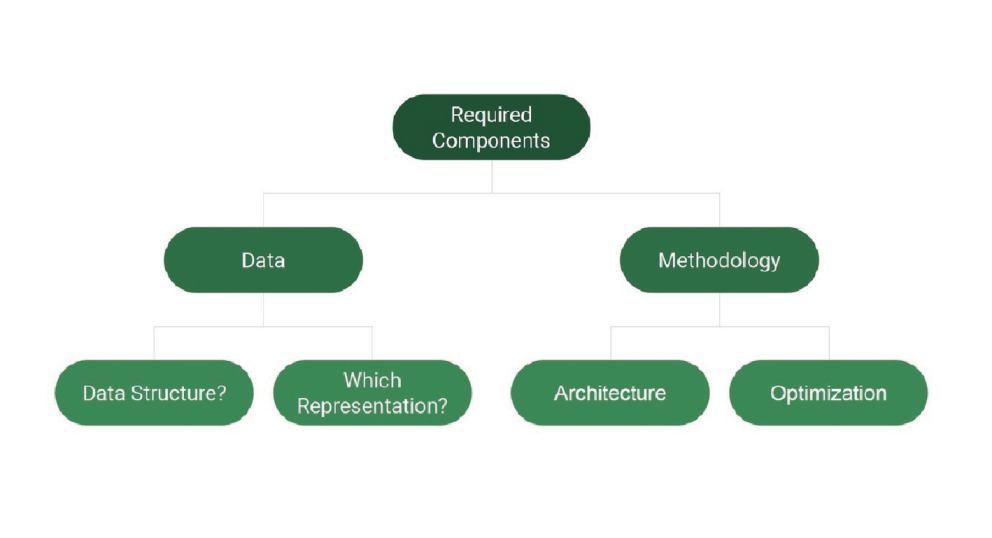 Required Components

Data

Methodology

Data Structure?

Which Representation?

Architecture

Optimization